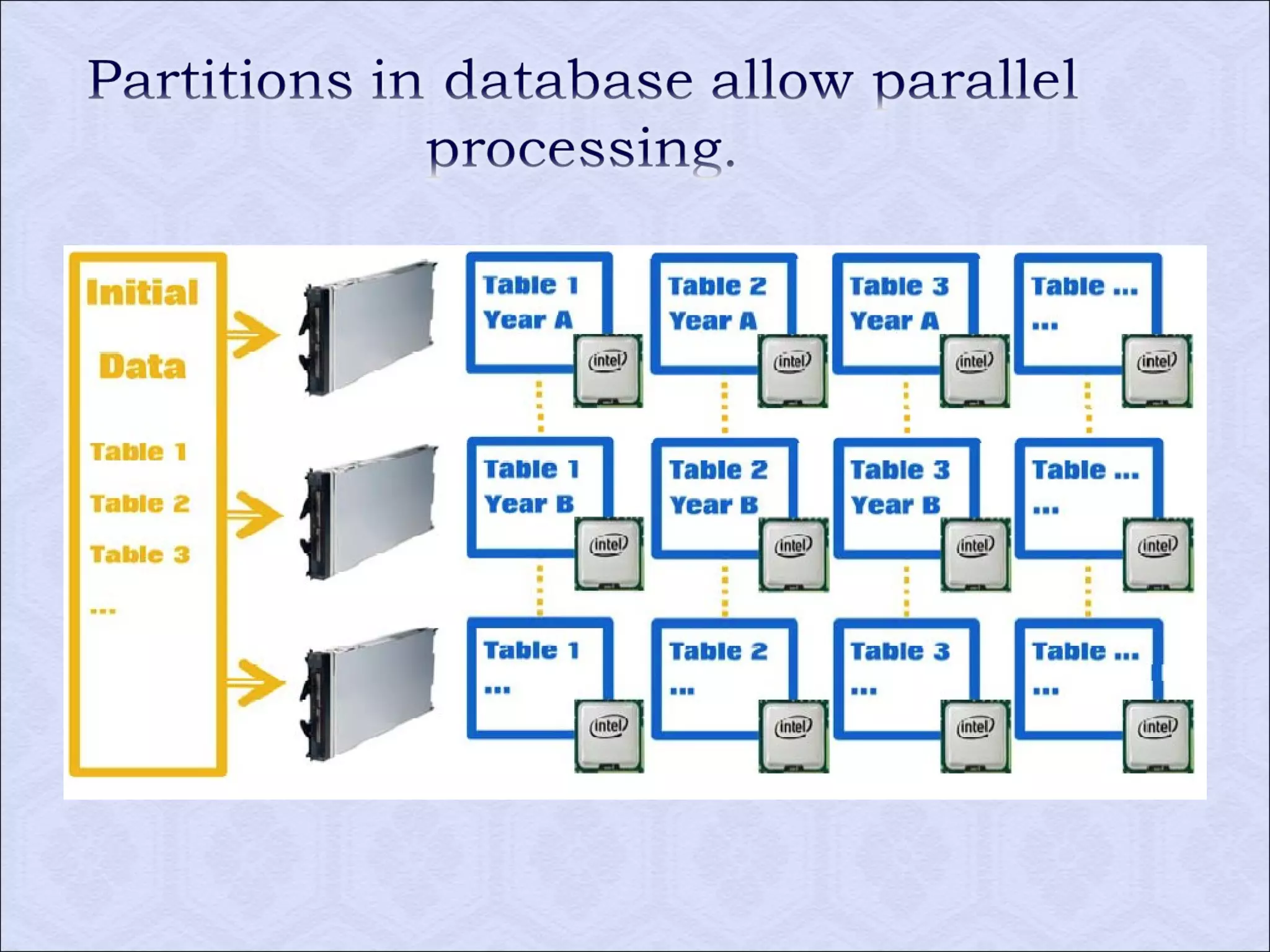 Partitions in database allow parallel processing.

Initial

Data

Table 1

Table 2

Table 3

...

Table 1
Year A
intel

Table 2
Year A
intel

Table 3
Year A
intel

Table ...
...
intel

Table 1
Year B
intel

Table 2
Year B
intel

Table 3
Year B
intel

Table ...
...
intel

Table 1
...
intel

Table 2
...
intel

Table 3
...
intel

Table ...
...
intel